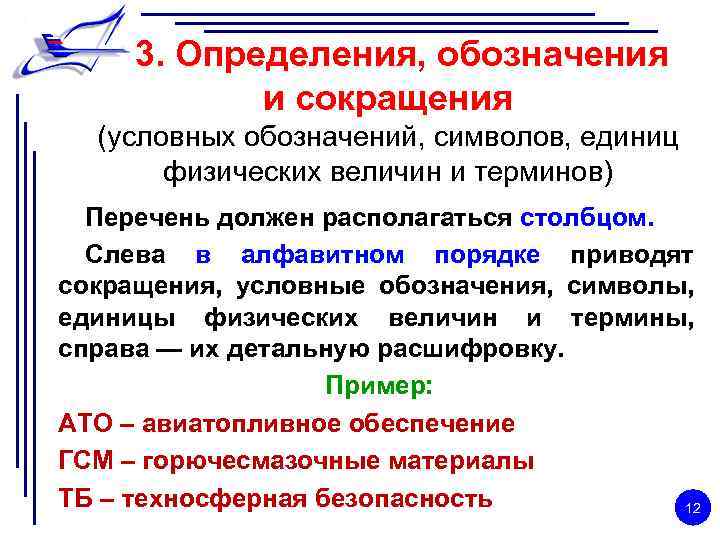 3. Определения, обозначения и сокращения
(условных обозначений, символов, единиц физических величин и терминов)

Перечень должен располагаться столбцом.

Слева в алфавитном порядке приводят сокращения, условные обозначения, символы, единицы физических величин и термины, справа — их детальную расшифровку.

Пример:

АТО – авиатопливное обеспечение

ГСМ – горючесмазочные материалы

ТБ – техносферная безопасность

12